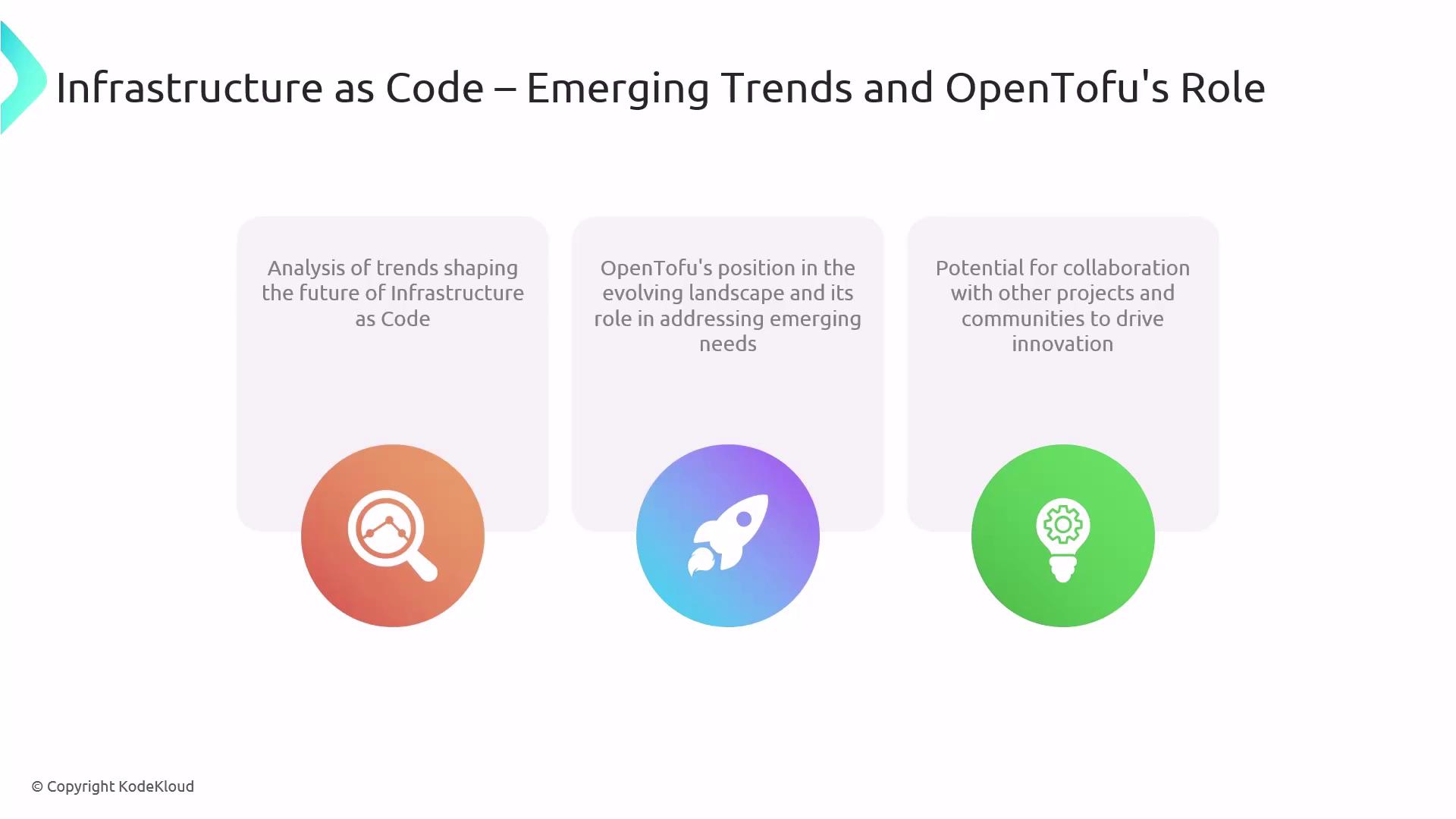 Infrastructure as Code – Emerging Trends and OpenTofu's Role

Analysis of trends shaping the future of Infrastructure as Code

OpenTofu's position in the evolving landscape and its role in addressing emerging needs

Potential for collaboration with other projects and communities to drive innovation

© Copyright KodeKloud